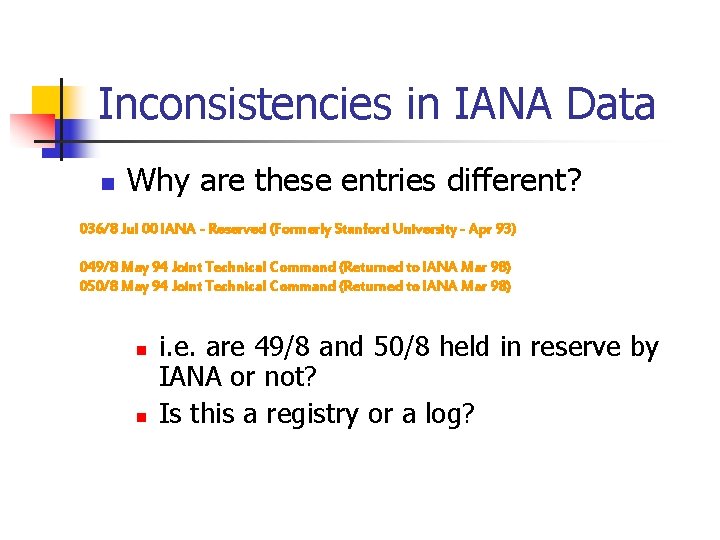 Inconsistencies in IANA Data

Why are these entries different?

036/8 Jul 00 IANA - Reserved (Formerly Stanford University - Apr 93)

049/8 May 94 Joint Technical Command (Returned to IANA Mar 98)
050/8 May 94 Joint Technical Command (Returned to IANA Mar 98)

i.e. are 49/8 and 50/8 held in reserve by IANA or not?

Is this a registry or a log?